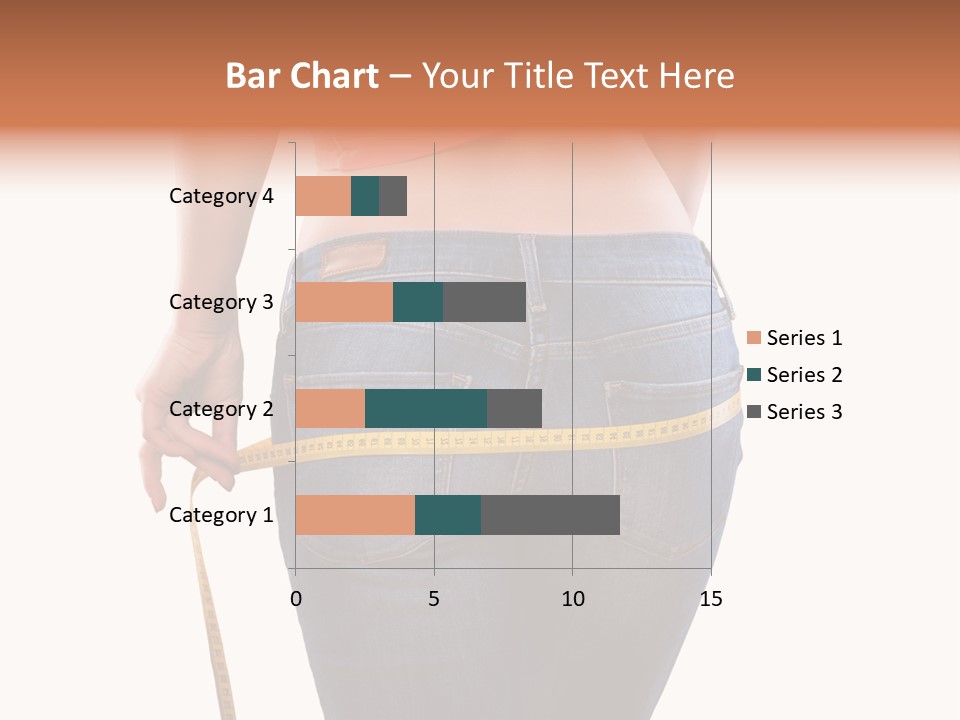 Bar Chart – Your Title Text Here

Category 4
Category 3
Category 2
Category 1

0
5
10
15

Series 1
Series 2
Series 3